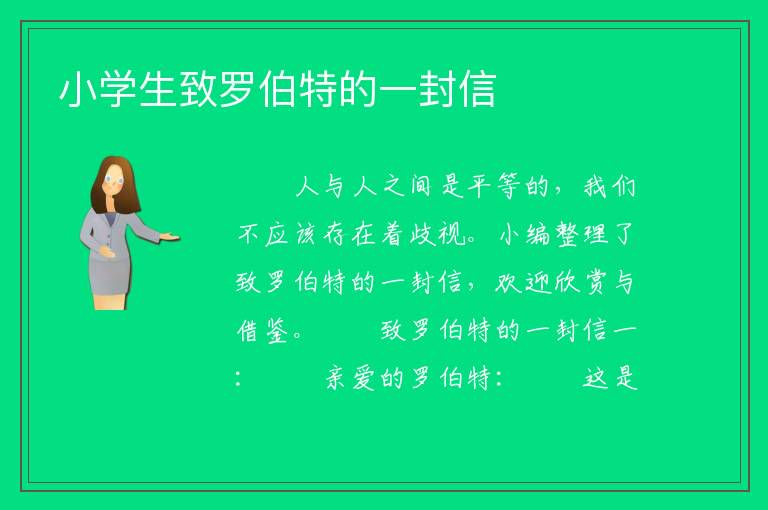 小学生致罗伯特的一封信

人与人之间是平等的，我们不应该存在着歧视。小编整理了致罗伯特的一封信，欢迎欣赏与借鉴。 致罗伯特的一封信一： 亲爱的罗伯特： 这是